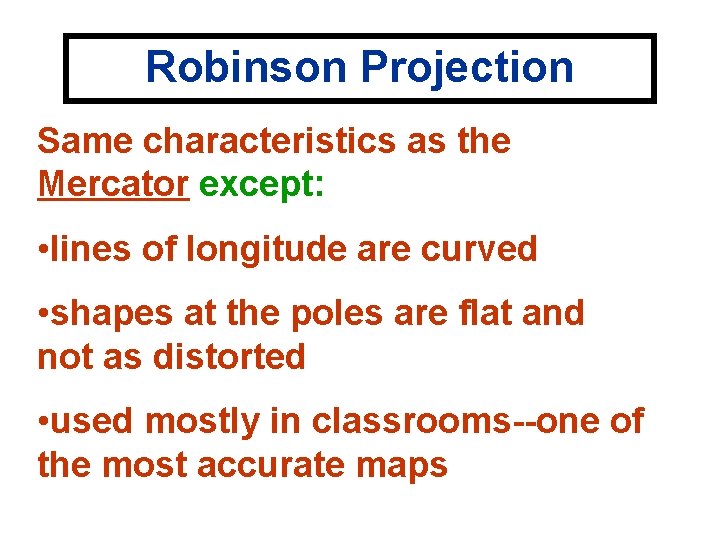 Robinson Projection

Same characteristics as the Mercator except:

•lines of longitude are curved

•shapes at the poles are flat and not as distorted

•used mostly in classrooms--one of the most accurate maps